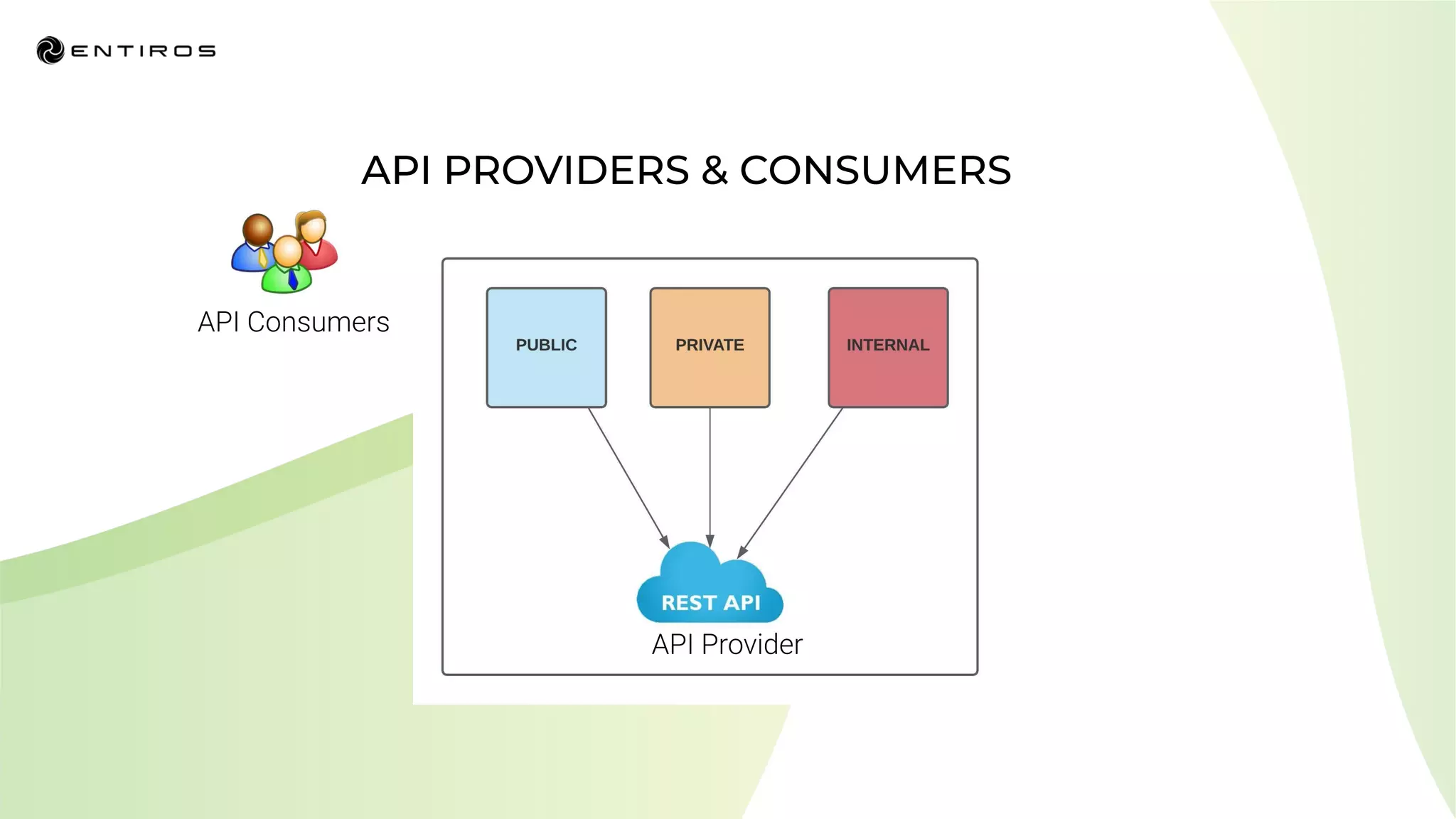 ENTIROS

API PROVIDERS & CONSUMERS

API Consumers

PUBLIC

PRIVATE

INTERNAL

REST API

API Provider